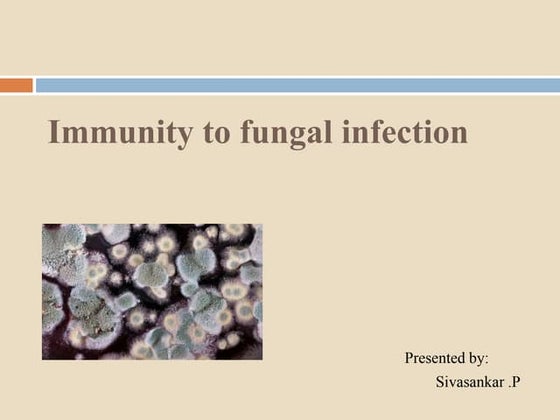 Immunity to fungal infection

Presented by:
Sivasankar .P